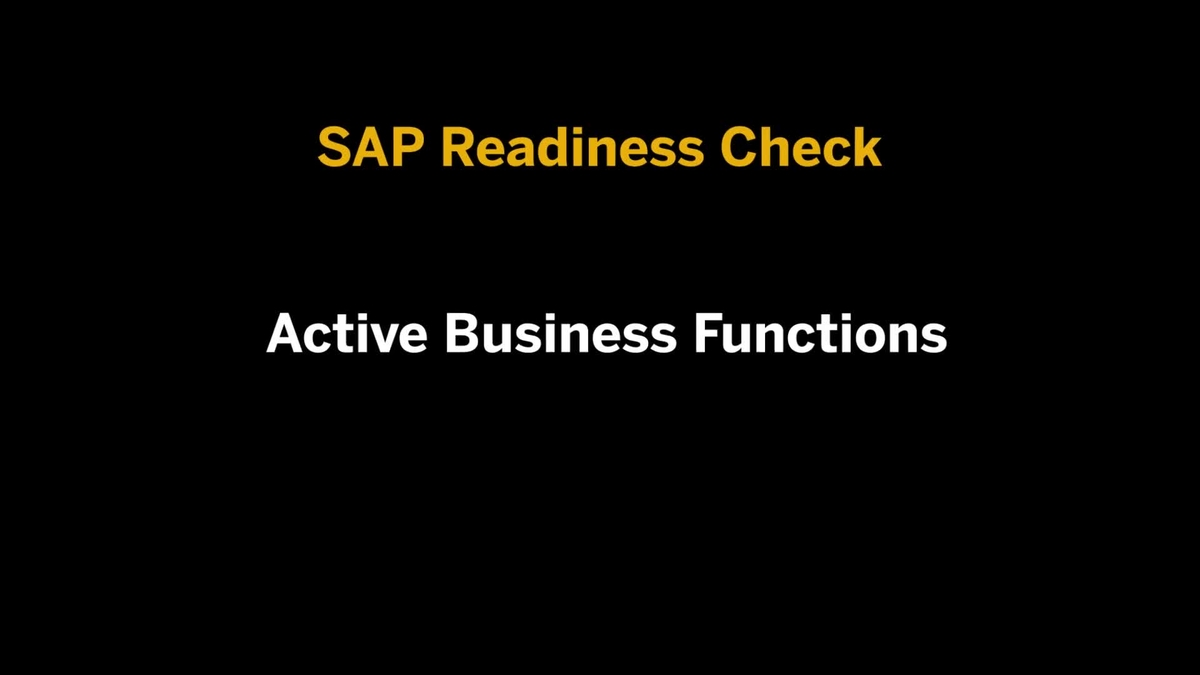 SAP Readiness Check

Active Business Functions